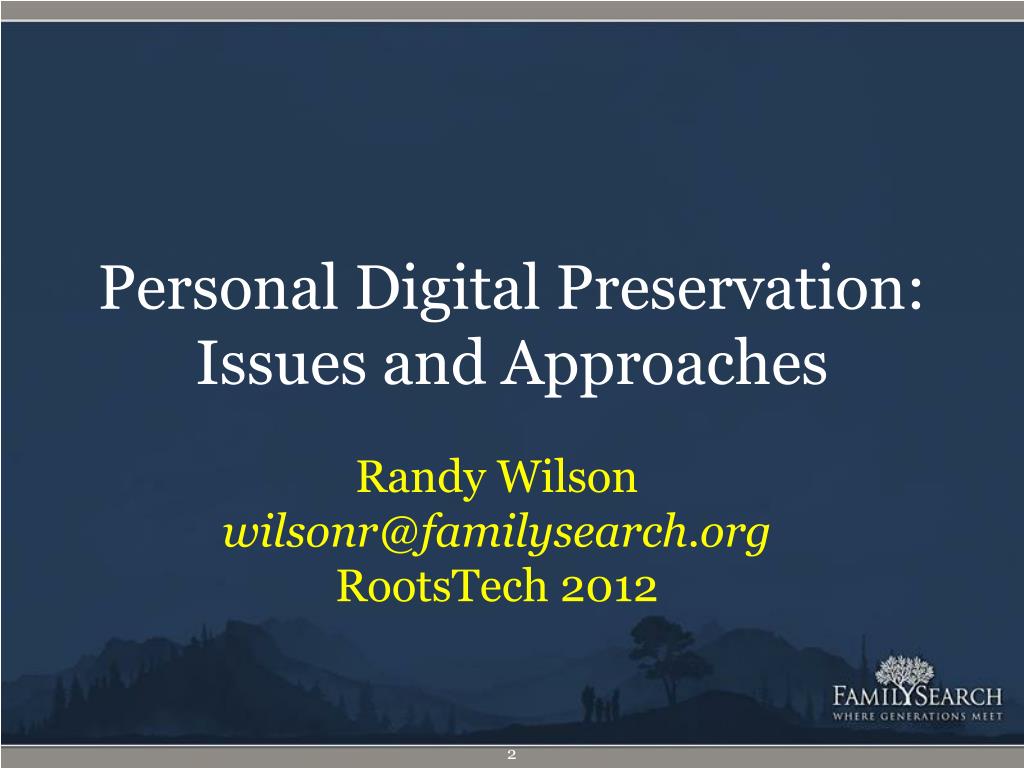 Personal Digital Preservation: Issues and Approaches

Randy Wilson
wilsonr@familysearch.org
RootsTech 2012

FAMILYSEARCH
WHERE GENERATIONS MEET

2